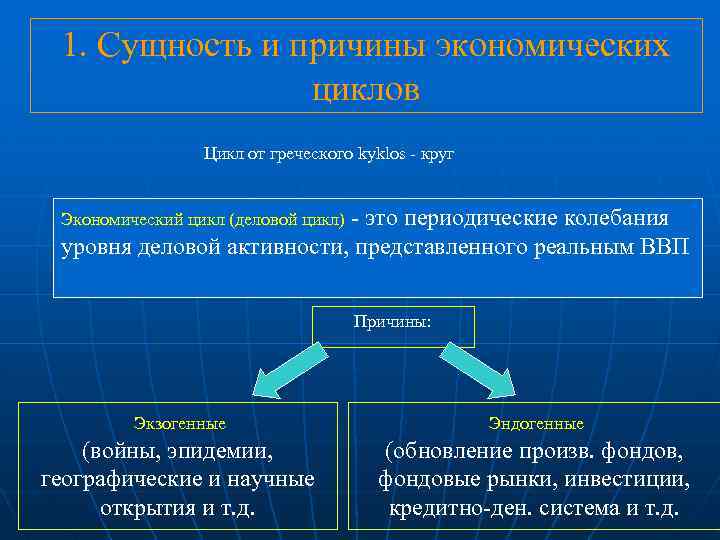 1. Сущность и причины экономических циклов

Цикл от греческого kyklos - круг

Экономический цикл (деловой цикл) - это периодические колебания уровня деловой активности, представленного реальным ВВП

Причины:

Экзогенные
(войны, эпидемии, географические и научные открытия и т.д.

Эндогенные
(обновление произв. фондов, фондовые рынки, инвестиции, кредитно-ден. система и т.д.